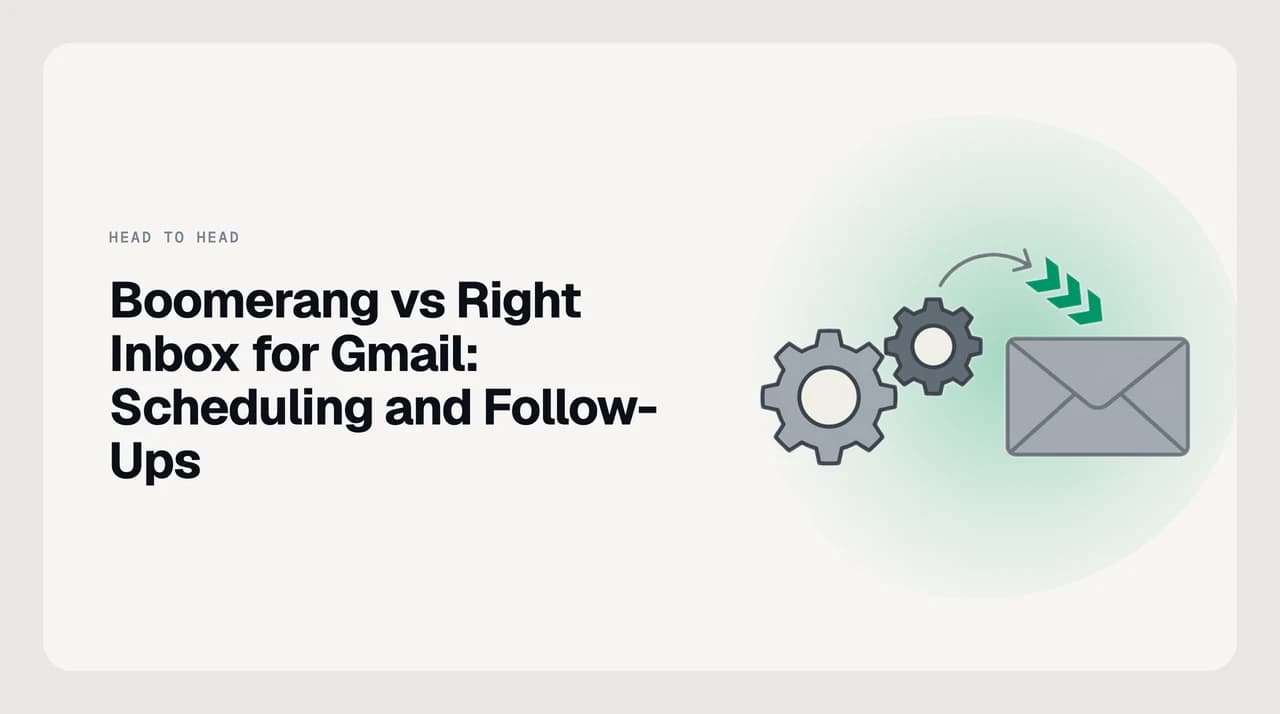 HEAD TO HEAD

Boomerang vs Right Inbox for Gmail: Scheduling and Follow-Ups